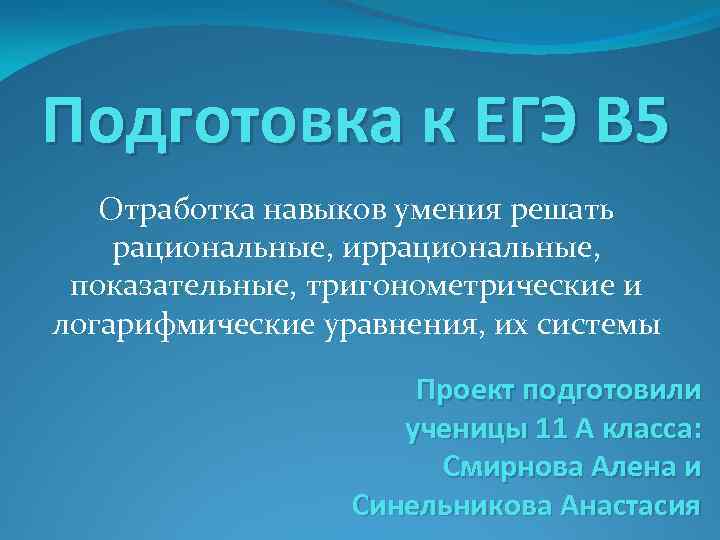 Подготовка к ЕГЭ В5

Отработка навыков умения решать рациональные, иррациональные, показательные, тригонометрические и логарифмические уравнения, их системы

Проект подготовили ученицы 11 А класса: Смирнова Алена и Синельникова Анастасия